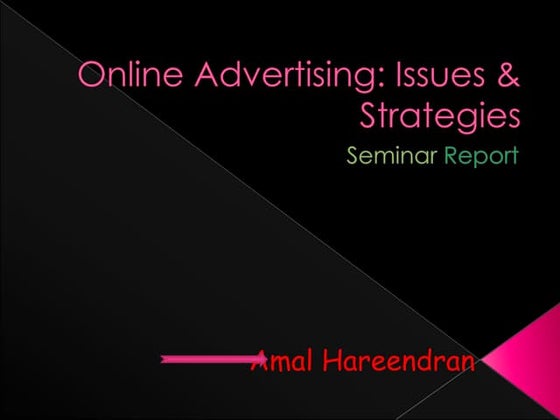 Online Advertising: Issues & Strategies

Seminar Report

Amal Hareendran